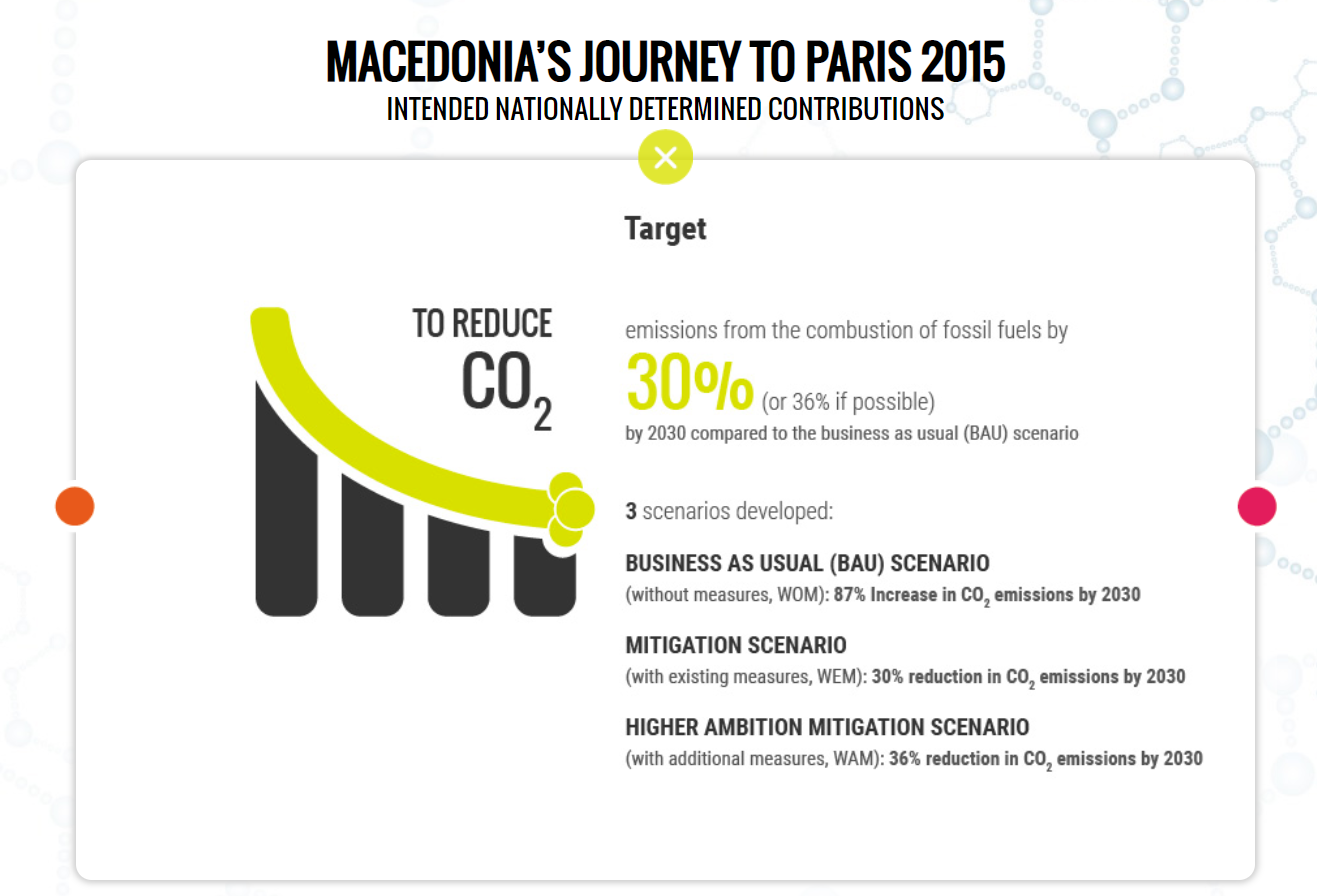 MACEDONIA'S JOURNEY TO PARIS 2015
INTENDED NATIONALLY DETERMINED CONTRIBUTIONS

Target

TO REDUCE
$CO_2$

emissions from the combustion of fossil fuels by
30% (or 36% if possible)
by 2030 compared to the business as usual (BAU) scenario

3 scenarios developed:

BUSINESS AS USUAL (BAU) SCENARIO
(without measures, WOM): 87% Increase in $CO_2$ emissions by 2030

MITIGATION SCENARIO
(with existing measures, WEM): 30% reduction in $CO_2$ emissions by 2030

HIGHER AMBITION MITIGATION SCENARIO
(with additional measures, WAM): 36% reduction in $CO_2$ emissions by 2030